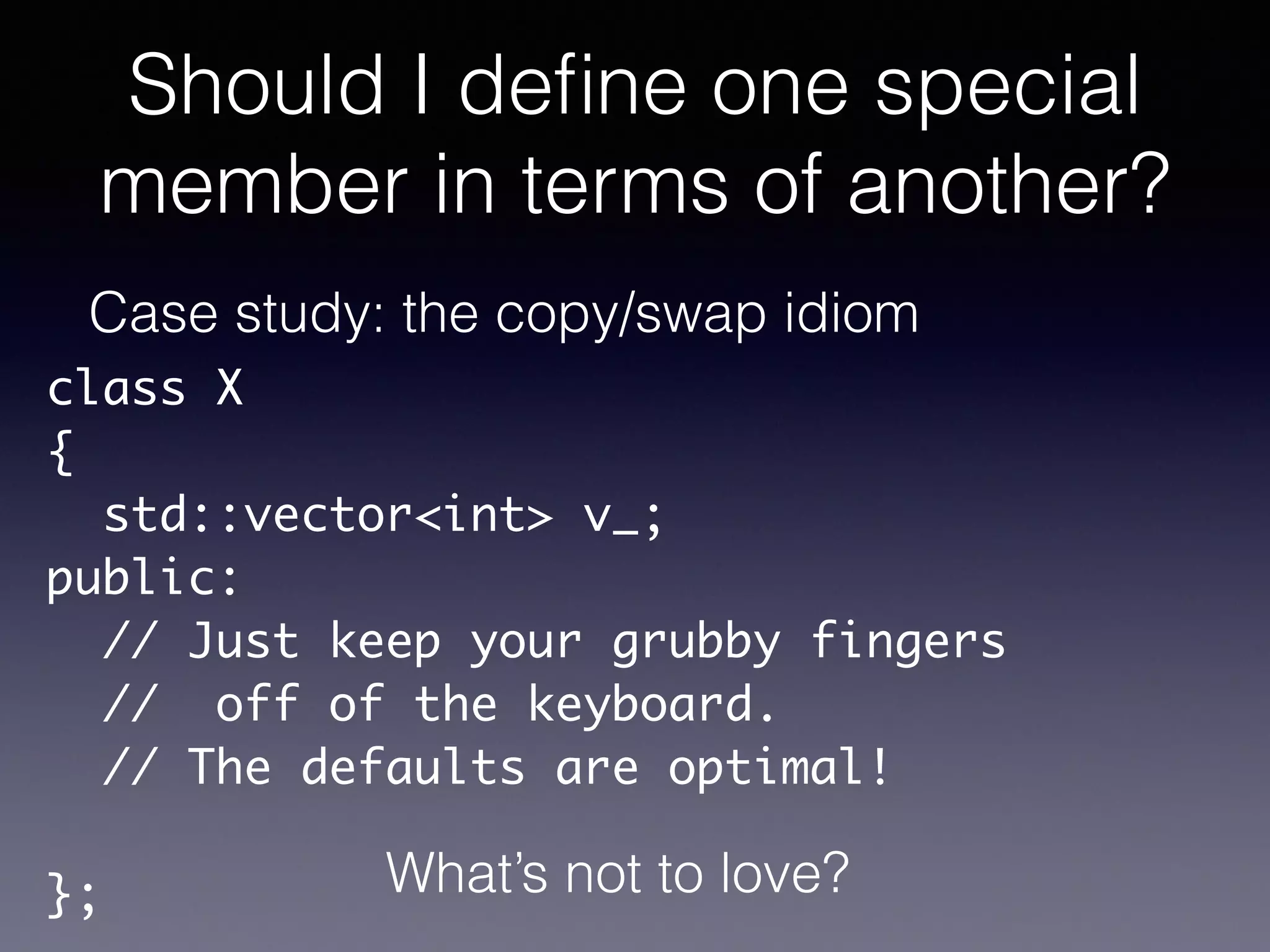 Should I define one special member in terms of another?

Case study: the copy/swap idiom

class X
{
  std::vector<int> v_;
public:
  // Just keep your grubby fingers
  //  off of the keyboard.
  // The defaults are optimal!

};

What's not to love?